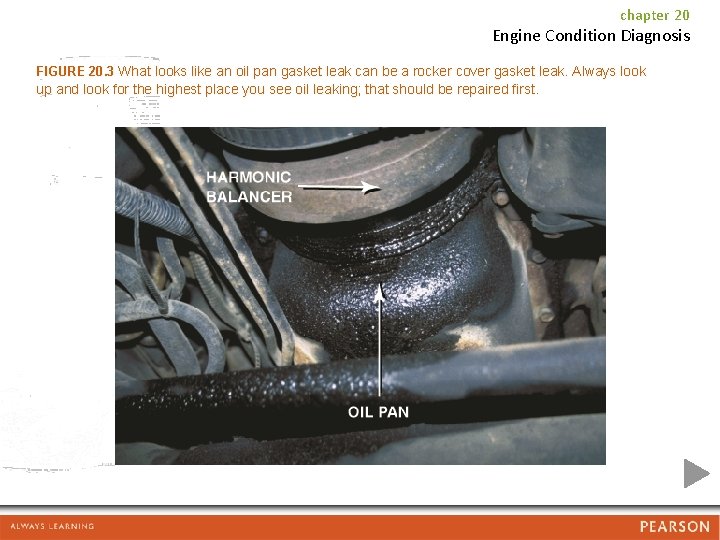 chapter 20
Engine Condition Diagnosis

FIGURE 20.3 What looks like an oil pan gasket leak can be a rocker cover gasket leak. Always look up and look for the highest place you see oil leaking; that should be repaired first.

HARMONIC BALANCER

OIL PAN

ALWAYS LEARNING

PEARSON